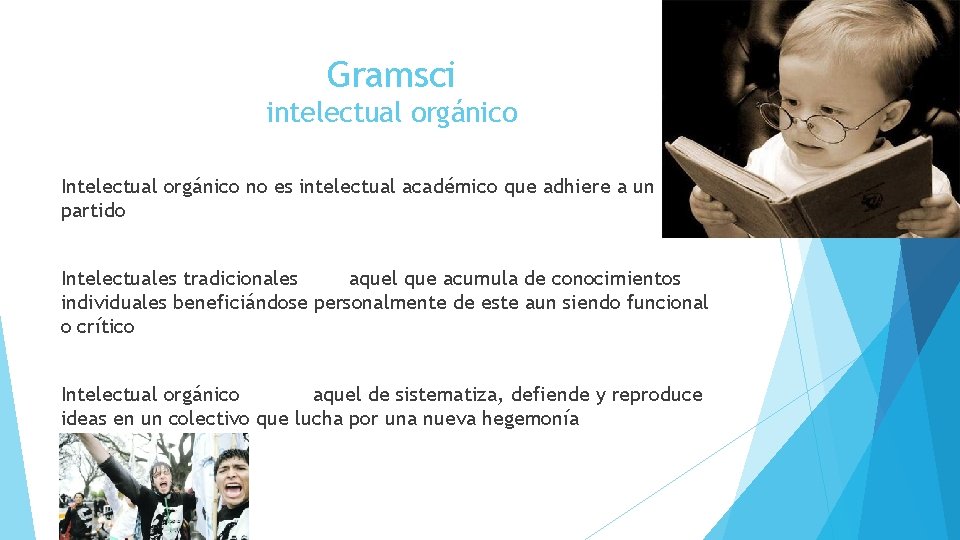 Gramsci
intelectual orgánico

Intelectual orgánico no es intelectual académico que adhiere a un partido

Intelectuales tradicionales aquel que acumula de conocimientos individuales beneficiándose personalmente de este aun siendo funcional o crítico

Intelectual orgánico aquel de sistematiza, defiende y reproduce ideas en un colectivo que lucha por una nueva hegemonía